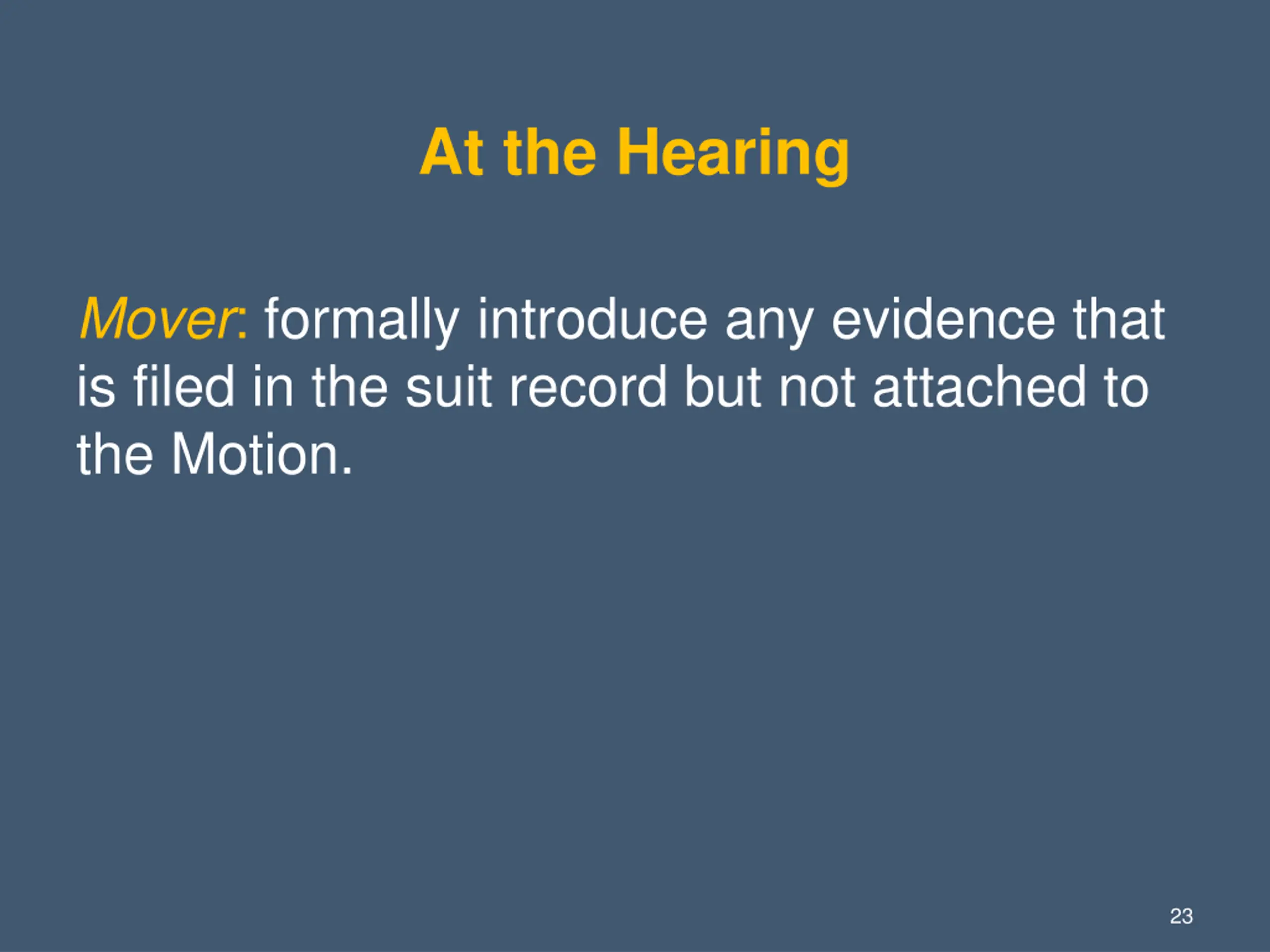 At the Hearing

Mover: formally introduce any evidence that is filed in the suit record but not attached to the Motion.

23